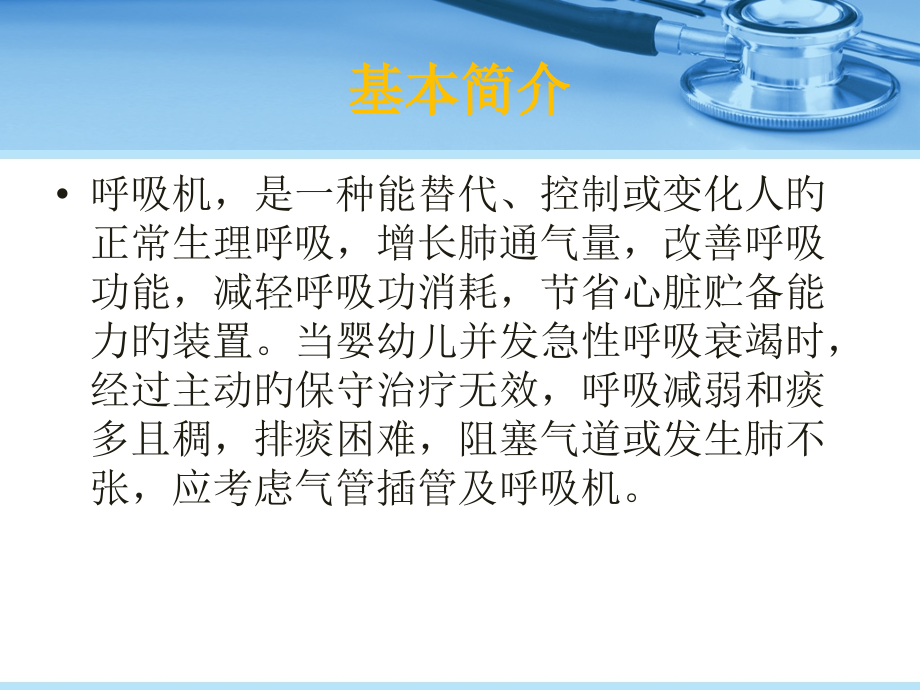 基本简介

• 呼吸机，是一种能替代、控制或变化人的正常生理呼吸，增长肺通气量，改善呼吸功能，减轻呼吸功消耗，节省心脏贮备能力的装置。当婴幼儿并发急性呼吸衰竭时，经过主动的保守治疗无效，呼吸减弱和痰多且稠，排痰困难，阻塞气道或发生肺不张，应考虑气管插管及呼吸机。